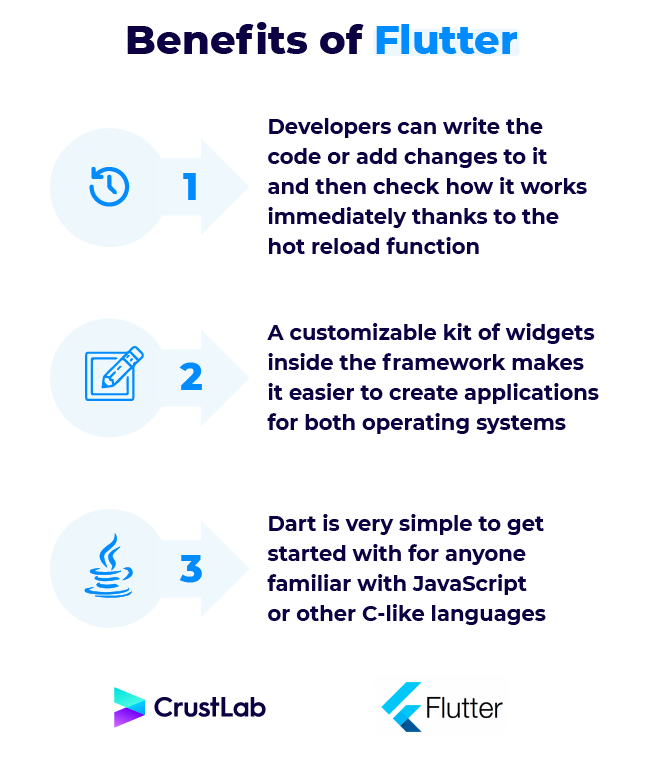 Benefits of Flutter

1

Developers can write the code or add changes to it and then check how it works immediately thanks to the hot reload function

2

A customizable kit of widgets inside the framework makes it easier to create applications for both operating systems

3

Dart is very simple to get started with for anyone familiar with JavaScript or other C-like languages

CrustLab

Flutter